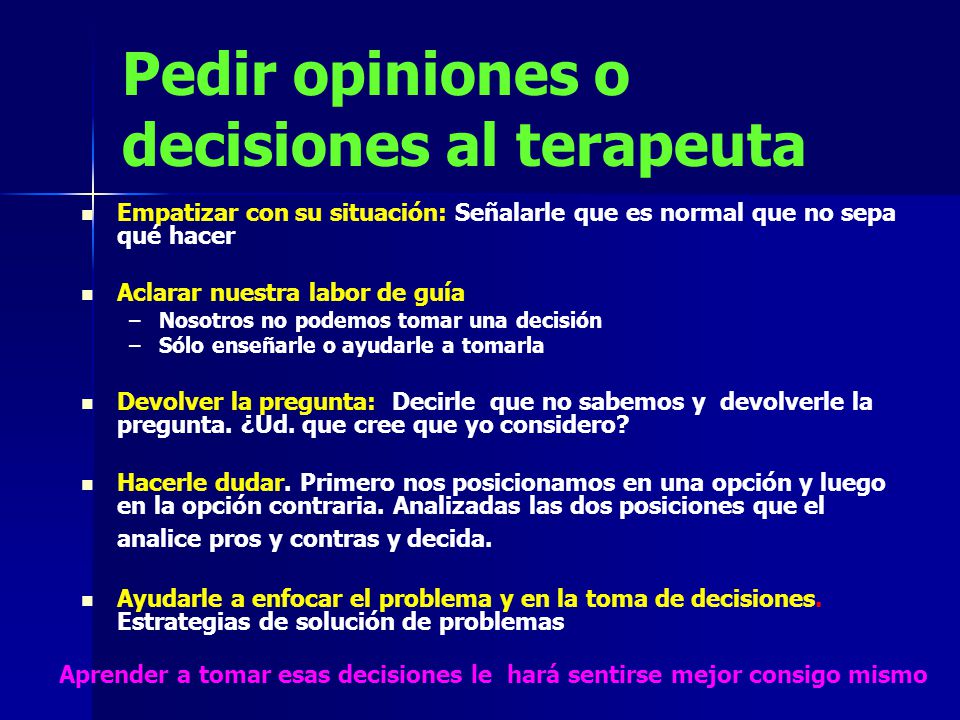 Pedir opiniones o decisiones al terapeuta

Empatizar con su situación: Señalarle que es normal que no sepa qué hacer

Aclarar nuestra labor de guía
– Nosotros no podemos tomar una decisión
– Sólo enseñarle o ayudarle a tomarla

Devolver la pregunta: Decirle que no sabemos y devolverle la pregunta. ¿Ud. que cree que yo considero?

Hacerle dudar. Primero nos posicionamos en una opción y luego en la opción contraria. Analizadas las dos posiciones que el analice pros y contras y decida.

Ayudarle a enfocar el problema y en la toma de decisiones. Estrategias de solución de problemas

Aprender a tomar esas decisiones le hará sentirse mejor consigo mismo